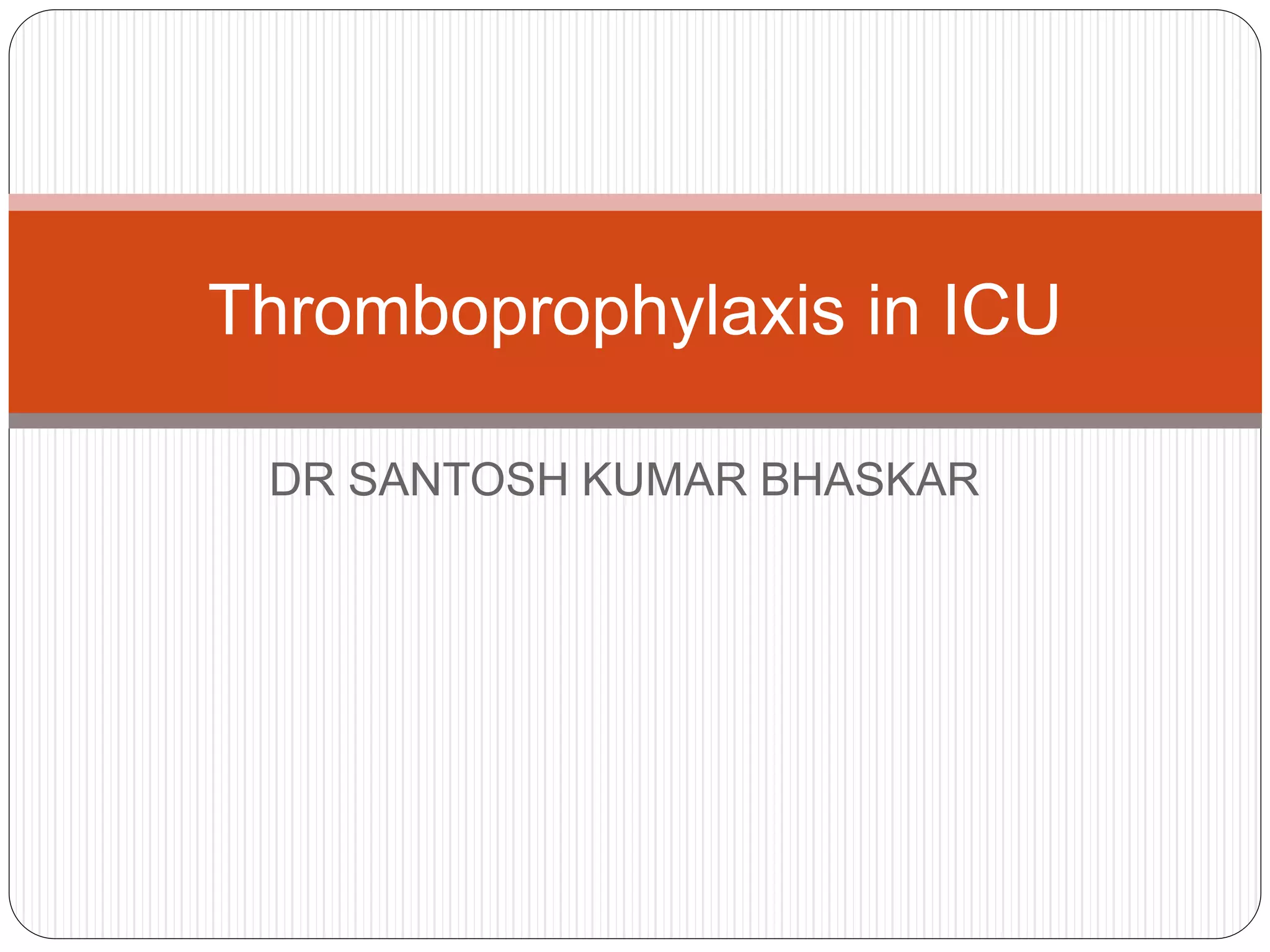 Thromboprophylaxis in ICU

DR SANTOSH KUMAR BHASKAR